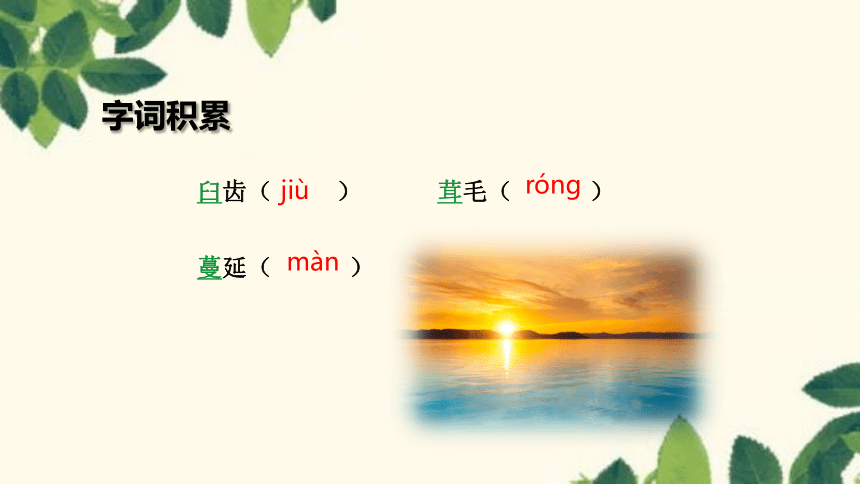 字词积累

臼齿（ jiù ）　　茸毛（ róng ）

蔓延（ màn ）